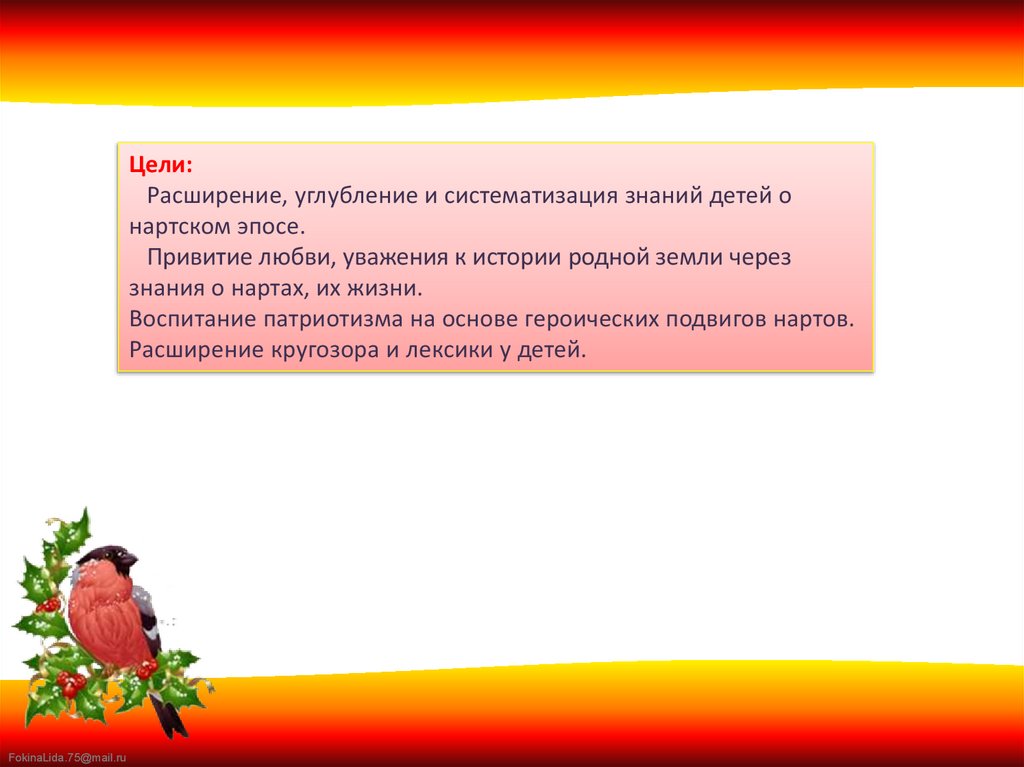 Цели:
Расширение, углубление и систематизация знаний детей о нартском эпосе.
Привитие любви, уважения к истории родной земли через знания о нартах, их жизни.
Воспитание патриотизма на основе героических подвигов нартов.
Расширение кругозора и лексики у детей.

FokinaLida.75@mail.ru